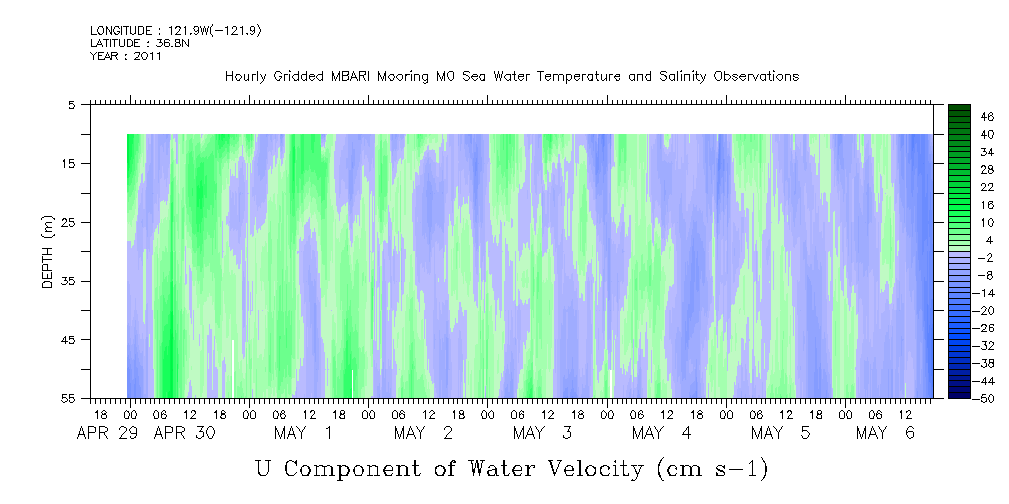 LONGITUDE : 121.9W(-121.9)
LATITUDE : 36.8N
YEAR : 2011

Hourly Gridded MBARI Mooring M0 Sea Water Temperature and Salinity Observations

DEPTH (m)

5
15
25
35
45
55

46
40
34
28
22
16
10
4
-2
-8
-14
-20
-26
-32
-38
-44
-50

18 00 06 12 18 00 06 12 18 00 06 12 18 00 06 12 18 00 06 12 18 00 06 12 18 00 06 12 18 00 06 12

APR 29 APR 30 MAY 1 MAY 2 MAY 3 MAY 4 MAY 5 MAY 6

U Component of Water Velocity (cm s-1)